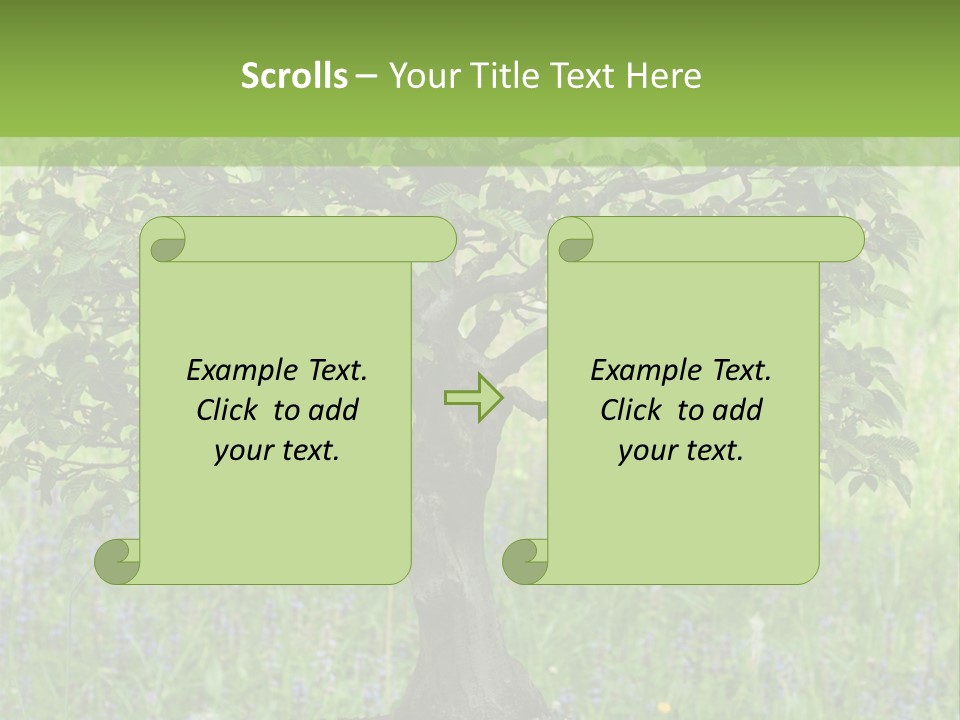 Scrolls – Your Title Text Here

Example Text. Click to add your text.

Example Text. Click to add your text.